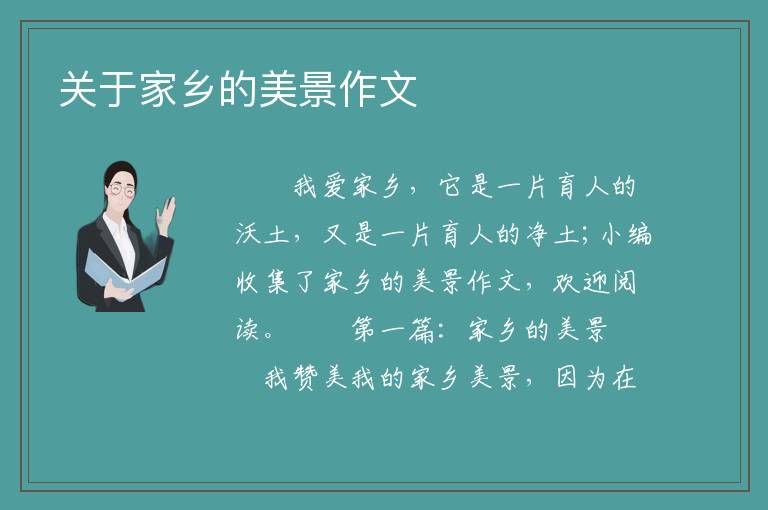 关于家乡的美景作文

我爱家乡，它是一片育人的沃土，又是一片育人的净土；小编收集了家乡的美景作文，欢迎阅读。　　第一篇：家乡的美景

我赞美我的家乡美景，因为在